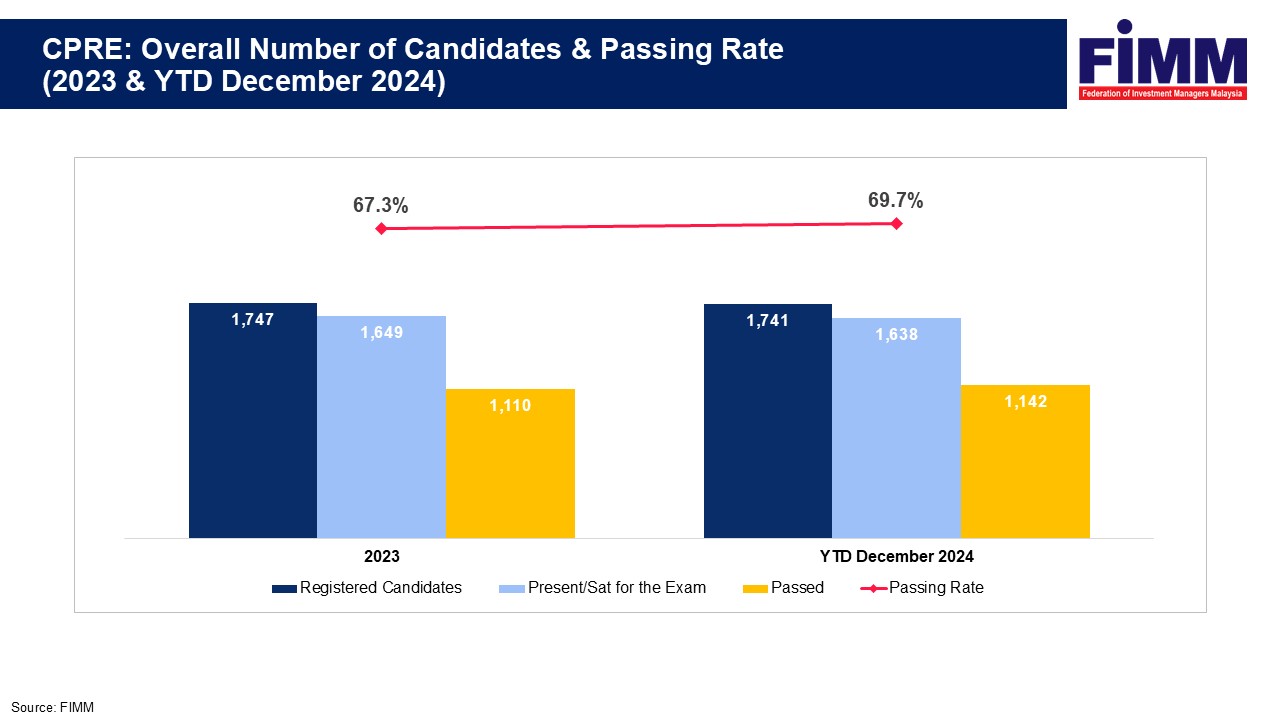 CPRE: Overall Number of Candidates & Passing Rate (2023 & YTD December 2024)

FIMM
Federation of Investment Managers Malaysia

67.3%
69.7%

1,747
1,649
1,110
1,741
1,638
1,142

2023
YTD December 2024

Registered Candidates
Present/Sat for the Exam
Passed
Passing Rate

Source: FIMM